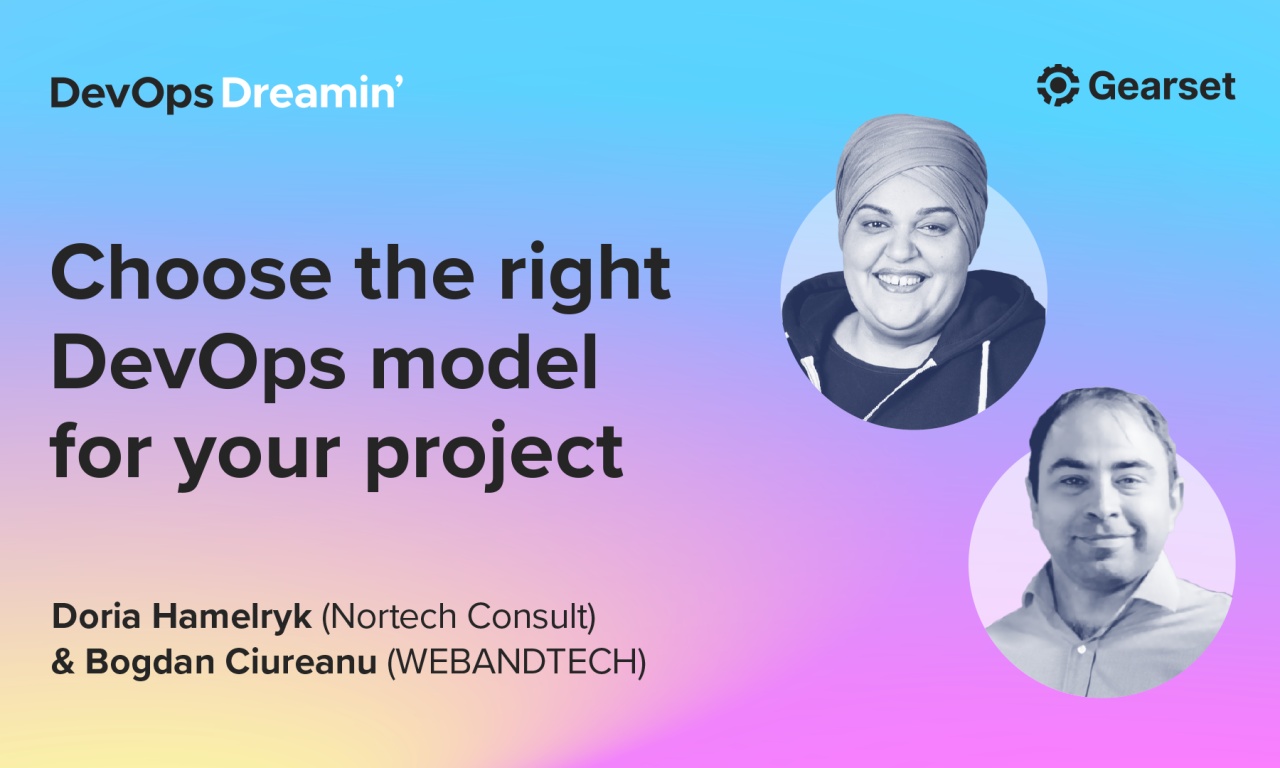 DevOps Dreamin'

Gearset

Choose the right DevOps model for your project

Doria Hamelryk (Nortech Consult)
& Bogdan Ciureanu (WEBANDTECH)